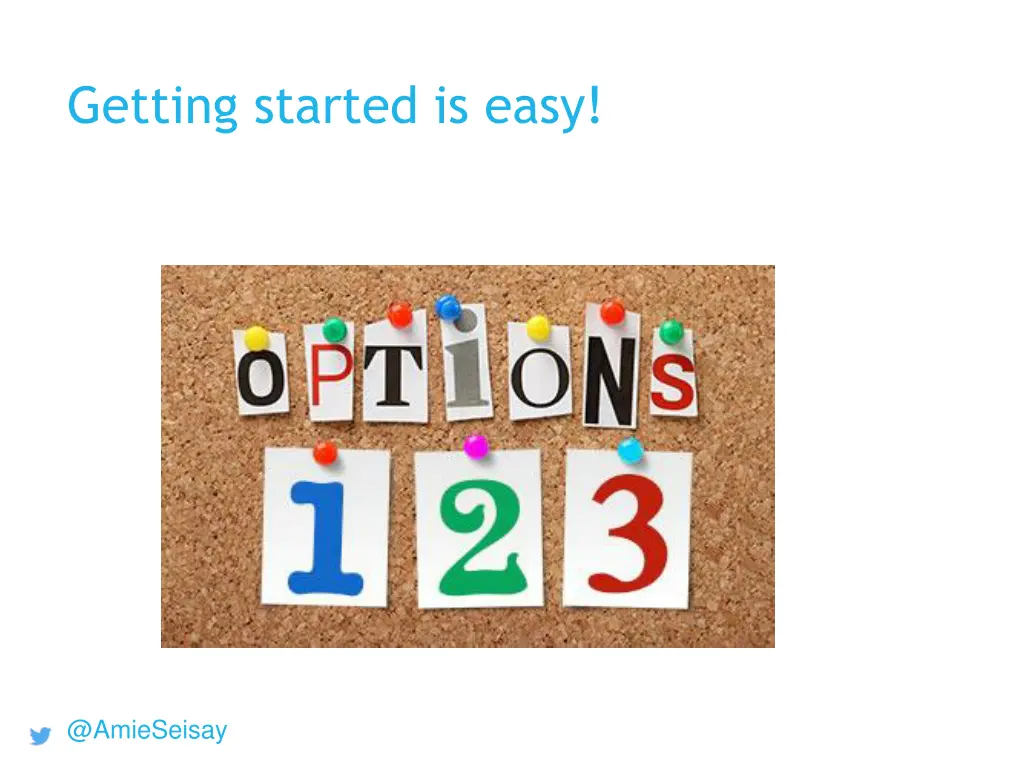 Getting started is easy!

OPTIONS

1 2 3

@AmieSeisay